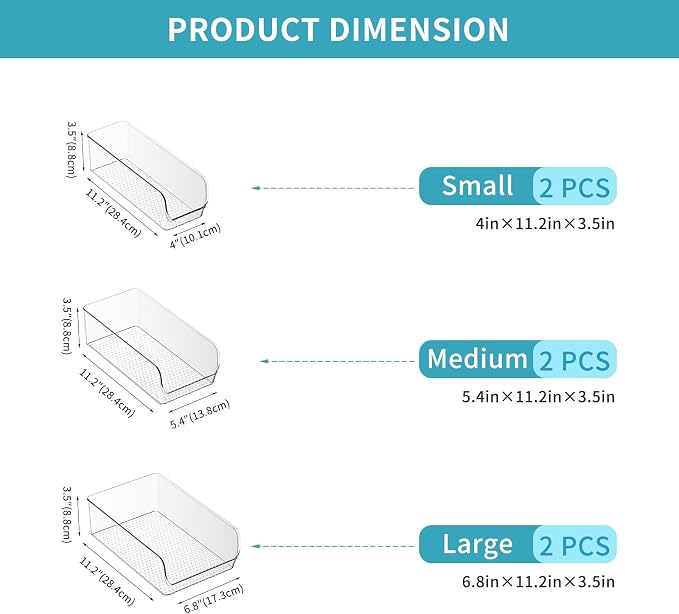 PRODUCT DIMENSION

3.5''(8.8cm)
11.2''(28.4cm)
4''(10.1cm)

Small 2 PCS
4in×11.2in×3.5in

3.5''(8.8cm)
11.2''(28.4cm)
5.4''(13.8cm)

Medium 2 PCS
5.4in×11.2in×3.5in

3.5''(8.8cm)
11.2''(28.4cm)
6.8''(17.3cm)

Large 2 PCS
6.8in×11.2in×3.5in